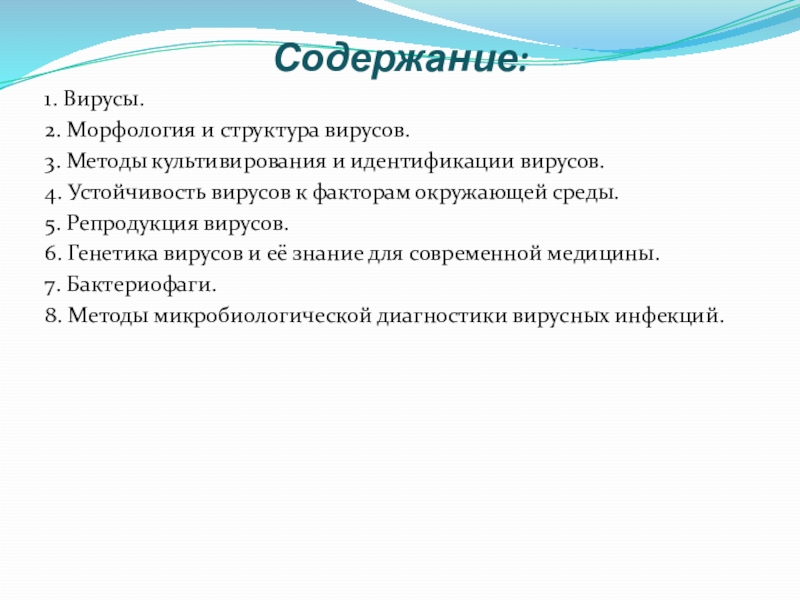 Содержание:

1. Вирусы.
2. Морфология и структура вирусов.
3. Методы культивирования и идентификации вирусов.
4. Устойчивость вирусов к факторам окружающей среды.
5. Репродукция вирусов.
6. Генетика вирусов и её знание для современной медицины.
7. Бактериофаги.
8. Методы микробиологической диагностики вирусных инфекций.